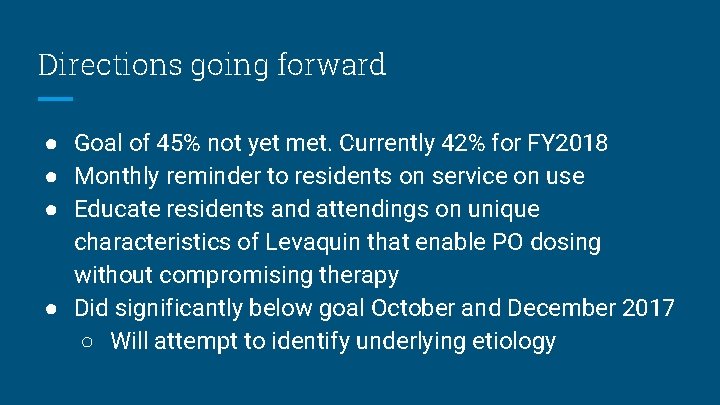 Directions going forward

● Goal of 45% not yet met. Currently 42% for FY2018
● Monthly reminder to residents on service on use
● Educate residents and attendings on unique characteristics of Levaquin that enable PO dosing without compromising therapy
● Did significantly below goal October and December 2017
  ○ Will attempt to identify underlying etiology